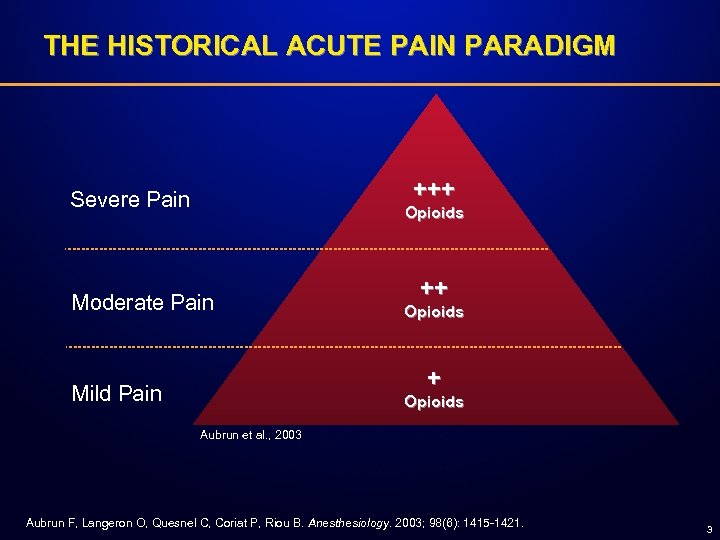 THE HISTORICAL ACUTE PAIN PARADIGM

Severe Pain

+++
Opioids

Moderate Pain

++
Opioids

Mild Pain

+
Opioids

Aubrun et al., 2003

Aubrun F, Langeron O, Quesnel C, Coriat P, Riou B. Anesthesiology. 2003; 98(6): 1415-1421.

3